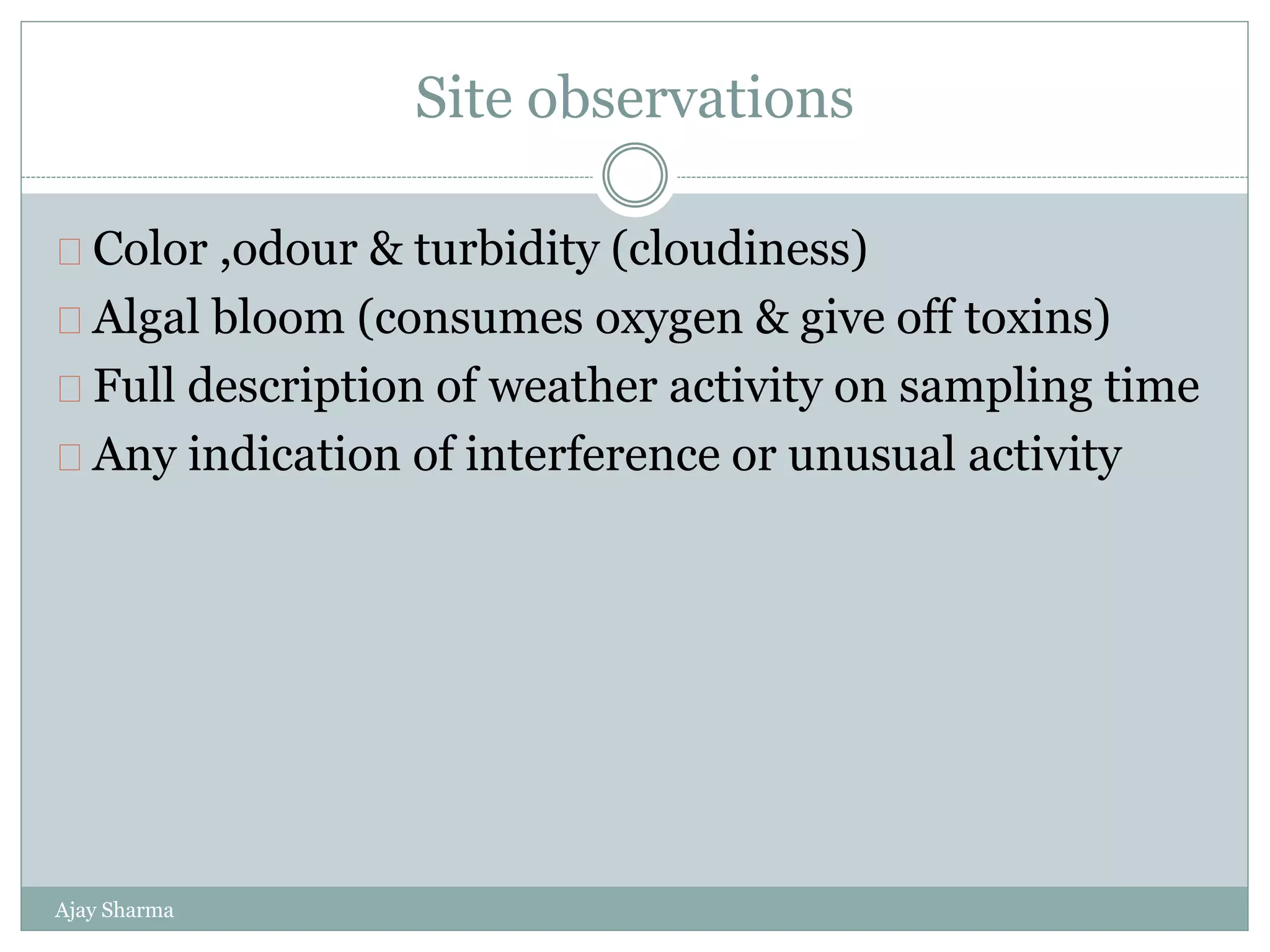 Site observations

Color ,odour & turbidity (cloudiness)
Algal bloom (consumes oxygen & give off toxins)
Full description of weather activity on sampling time
Any indication of interference or unusual activity

Ajay Sharma